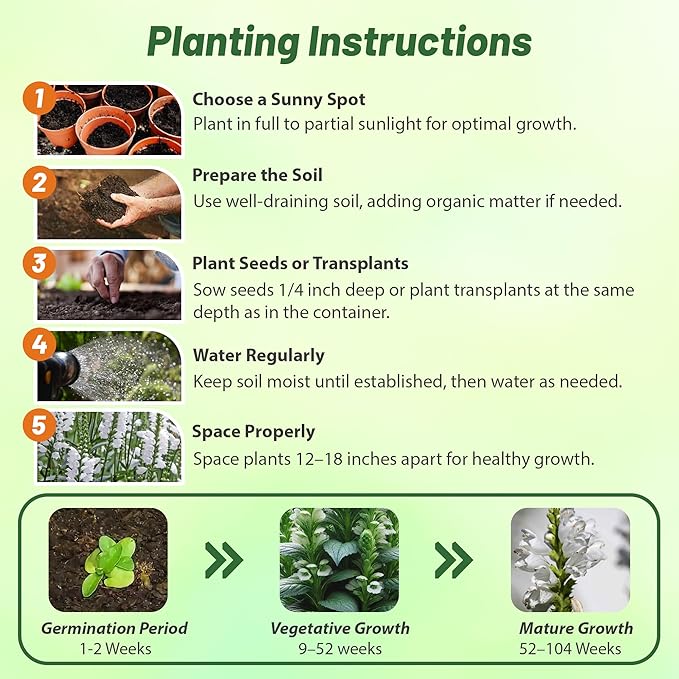 Planting Instructions

1
Choose a Sunny Spot
Plant in full to partial sunlight for optimal growth.

2
Prepare the Soil
Use well-draining soil, adding organic matter if needed.

3
Plant Seeds or Transplants
Sow seeds 1/4 inch deep or plant transplants at the same depth as in the container.

4
Water Regularly
Keep soil moist until established, then water as needed.

5
Space Properly
Space plants 12–18 inches apart for healthy growth.

Germination Period
1-2 Weeks

Vegetative Growth
9–52 weeks

Mature Growth
52–104 Weeks